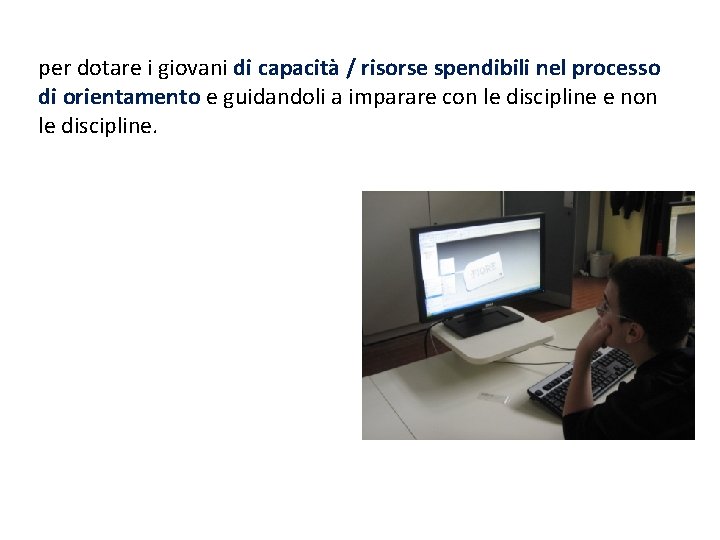 per dotare i giovani di capacità / risorse spendibili nel processo di orientamento e guidandoli a imparare con le discipline e non le discipline.